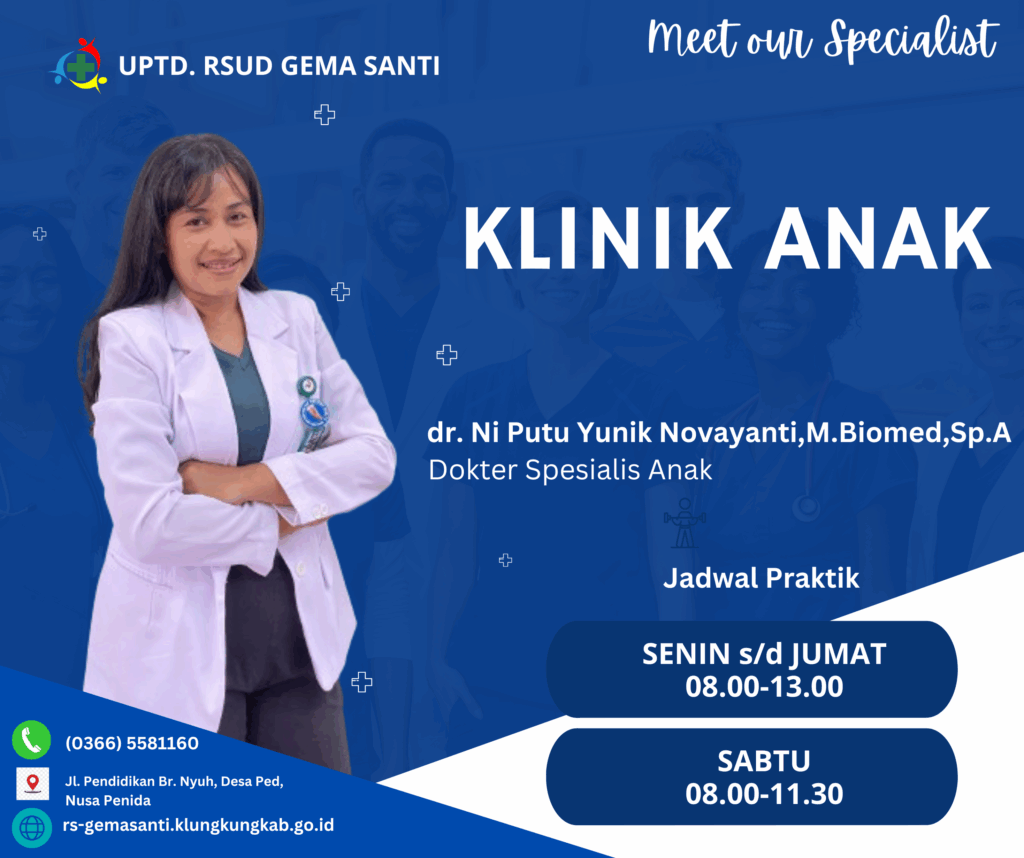 UPTD. RSUD GEMA SANTI

Meet our Specialist

KLINIK ANAK

dr. Ni Putu Yunik Novayanti,M.Biomed,Sp.A
Dokter Spesialis Anak

Jadwal Praktik

SENIN s/d JUMAT
08.00-13.00

SABTU
08.00-11.30

(0366) 5581160

Jl. Pendidikan Br. Nyuh, Desa Ped, Nusa Penida

rs-gemasanti.klungkungkab.go.id